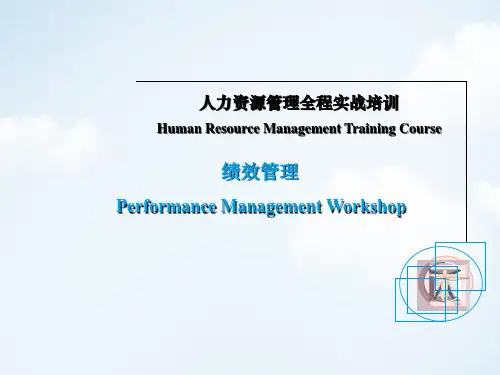 人力资源管理全程实战培训

Human Resource Management Training Course

绩效管理

Performance Management Workshop